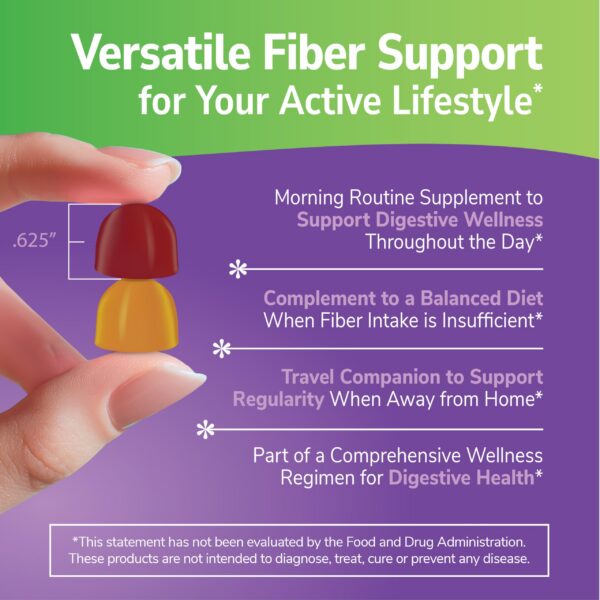 Versatile Fiber Support for Your Active Lifestyle*

.625"

Morning Routine Supplement to Support Digestive Wellness Throughout the Day*

Complement to a Balanced Diet When Fiber Intake is Insufficient*

Travel Companion to Support Regularity When Away from Home*

Part of a Comprehensive Wellness Regimen for Digestive Health*

*This statement has not been evaluated by the Food and Drug Administration. These products are not intended to diagnose, treat, cure or prevent any disease.